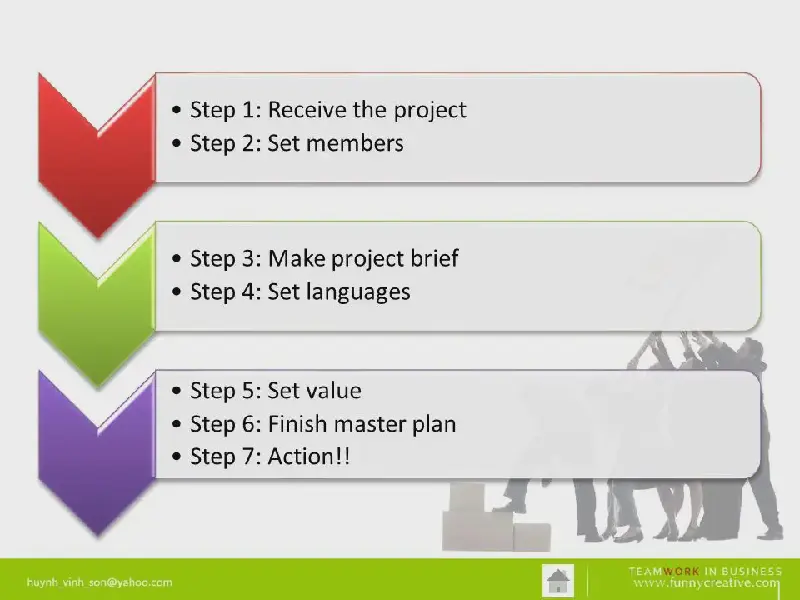 • Step 1: Receive the project
• Step 2: Set members

• Step 3: Make project brief
• Step 4: Set languages

• Step 5: Set value
• Step 6: Finish master plan
• Step 7: Action!!

huynh_vinh_son@yahoo.com

TEAMWORK IN BUSINESS
www.funnycreative.com